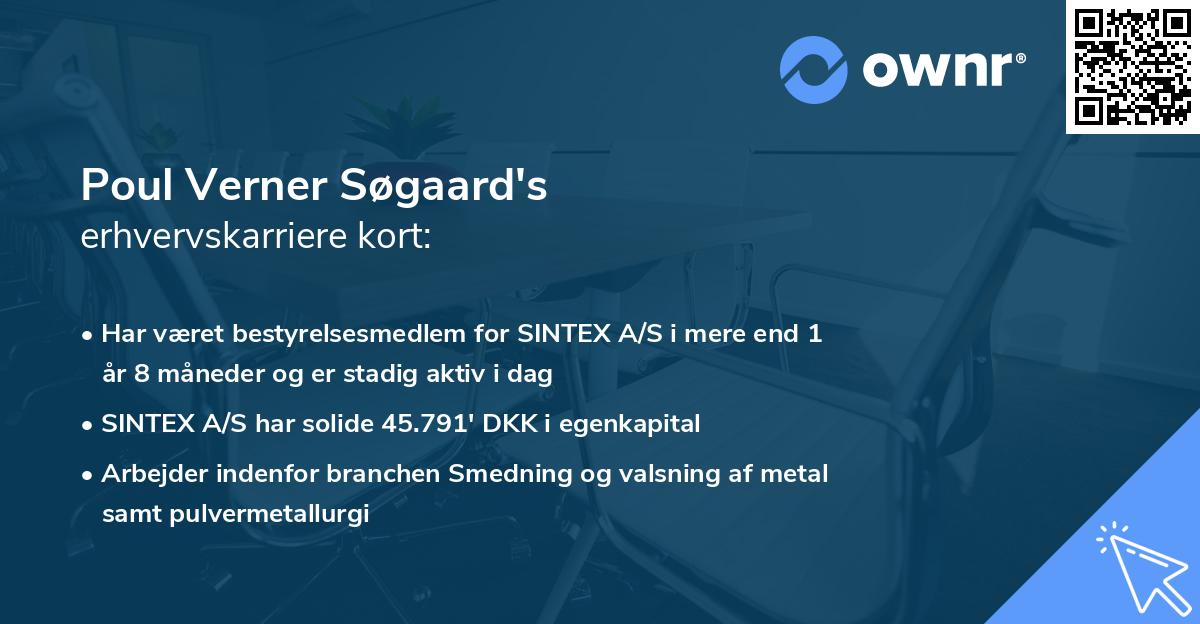 ownr®

Poul Verner Søgaard's
erhvervskarriere kort:

• Har været bestyrelsesmedlem for SINTEX A/S i mere end 1 år 8 måneder og er stadig aktiv i dag
• SINTEX A/S har solide 45.791' DKK i egenkapital
• Arbejder indenfor branchen Smedning og valsning af metal samt pulvermetallurgi